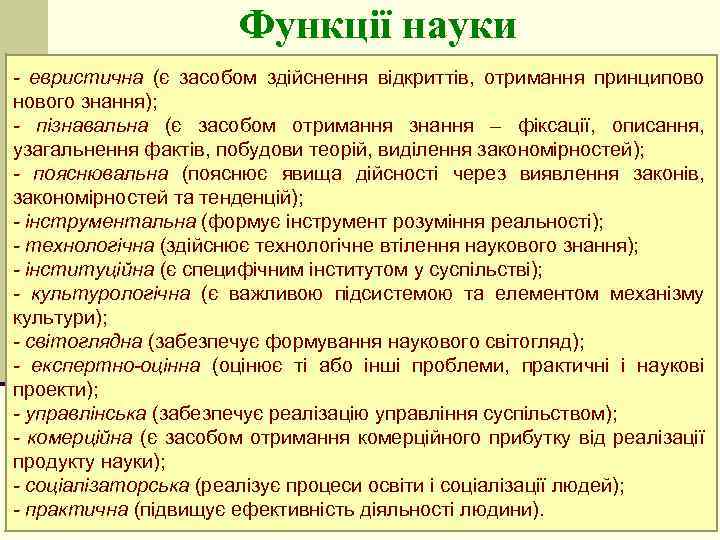 Функції науки

- евристична (є засобом здійснення відкриттів, отримання принципово нового знання);
- пізнавальна (є засобом отримання знання – фіксації, описання, узагальнення фактів, побудови теорій, виділення закономірностей);
- пояснювальна (пояснює явища дійсності через виявлення законів, закономірностей та тенденцій);
- інструментальна (формує інструмент розуміння реальності);
- технологічна (здійснює технологічне втілення наукового знання);
- інституційна (є специфічним інститутом у суспільстві);
- культурологічна (є важливою підсистемою та елементом механізму культури);
- світоглядна (забезпечує формування наукового світогляд);
- експертно-оцінна (оцінює ті або інші проблеми, практичні і наукові проекти);
- управлінська (забезпечує реалізацію управління суспільством);
- комерційна (є засобом отримання комерційного прибутку від реалізації продукту науки);
- соціалізаторська (реалізує процеси освіти і соціалізації людей);
- практична (підвищує ефективність діяльності людини).